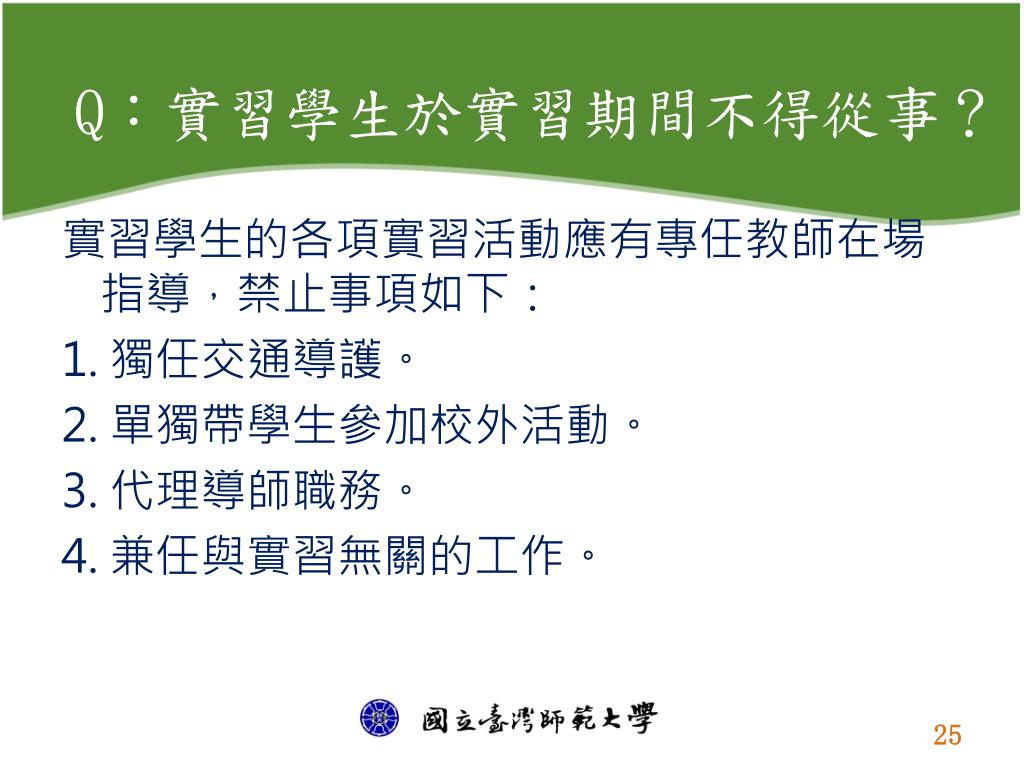 Q：實習學生於實習期間不得從事？

實習學生的各項實習活動應有專任教師在場指導，禁止事項如下：

1. 獨任交通導護。

2. 單獨帶學生參加校外活動。

3. 代理導師職務。

4. 兼任與實習無關的工作。

國立臺灣師範大學

25